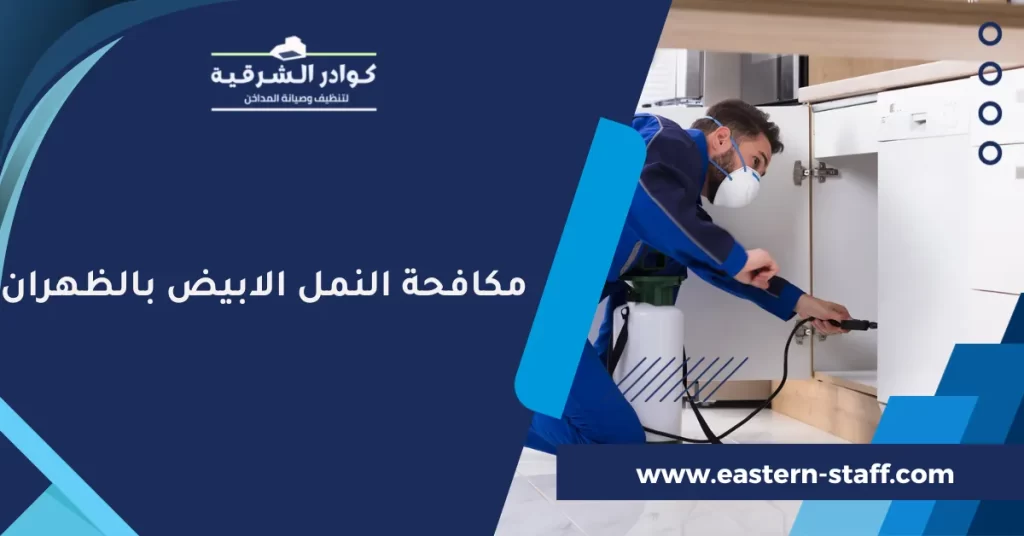 كوادر الشرقية
لتنظيف وصيانة المداخن

مكافحة النمل الابيض بالظهران

www.eastern-staff.com